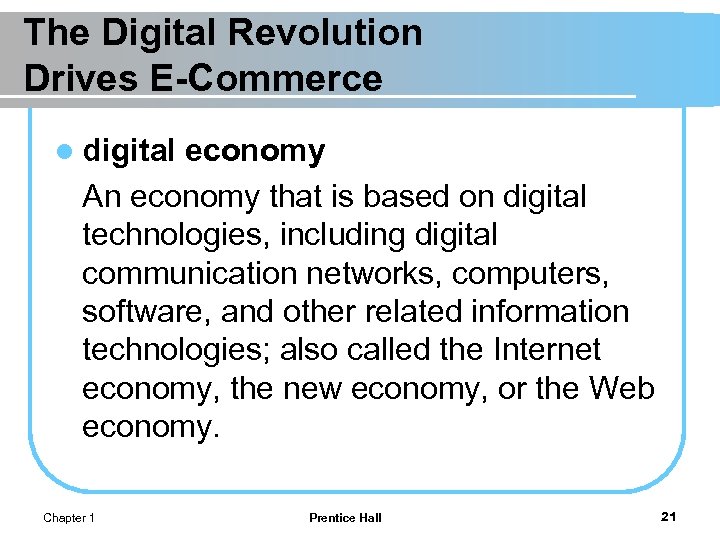 The Digital Revolution
Drives E-Commerce

digital economy

An economy that is based on digital technologies, including digital communication networks, computers, software, and other related information technologies; also called the Internet economy, the new economy, or the Web economy.

Chapter 1

Prentice Hall

21